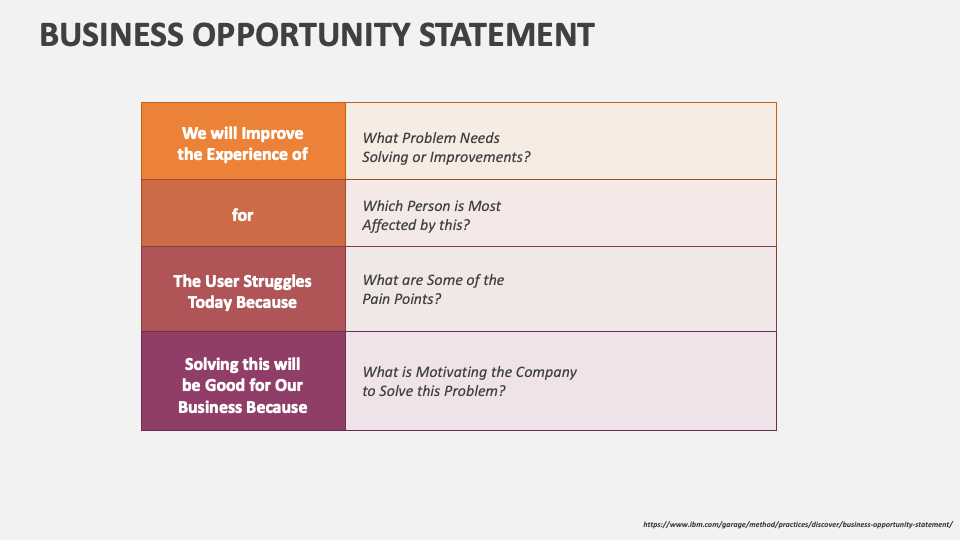 BUSINESS OPPORTUNITY STATEMENT

| We will Improve the Experience of | What Problem Needs Solving or Improvements? |
|---|---|
| for | Which Person is Most Affected by this? |
| The User Struggles Today Because | What are Some of the Pain Points? |
| Solving this will be Good for Our Business Because | What is Motivating the Company to Solve this Problem? |

https://www.ibm.com/garage/method/practices/discover/business-opportunity-statement/